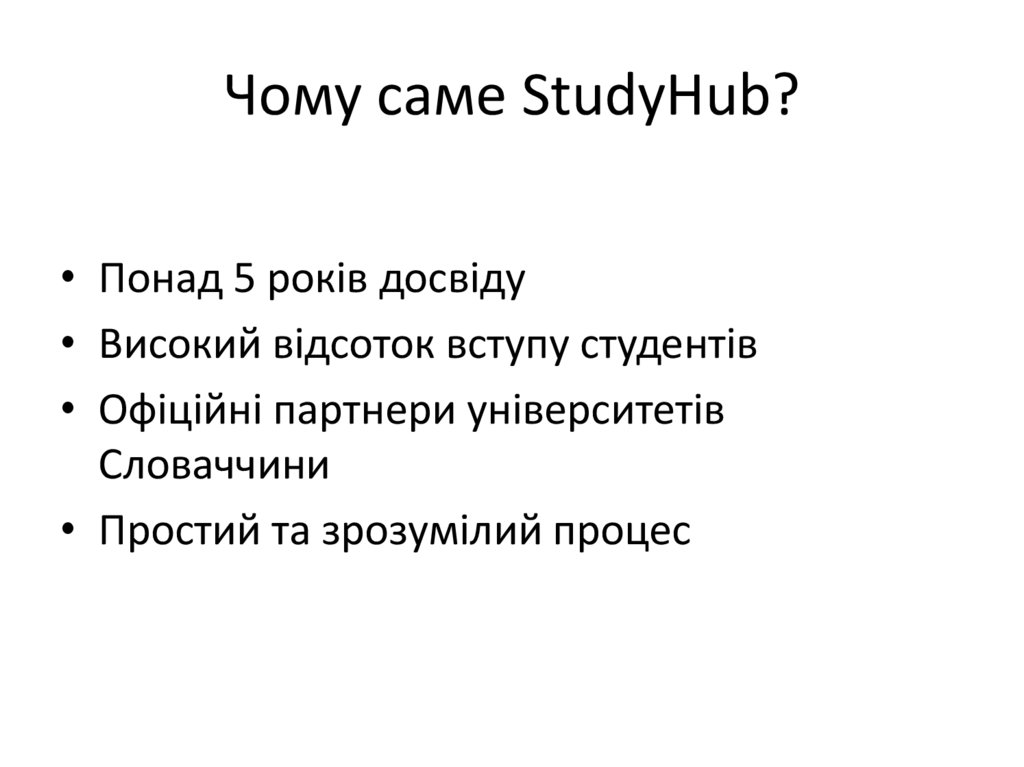 Чому саме StudyHub?

• Понад 5 років досвіду
• Високий відсоток вступу студентів
• Офіційні партнери університетів Словаччини
• Простий та зрозумілий процес